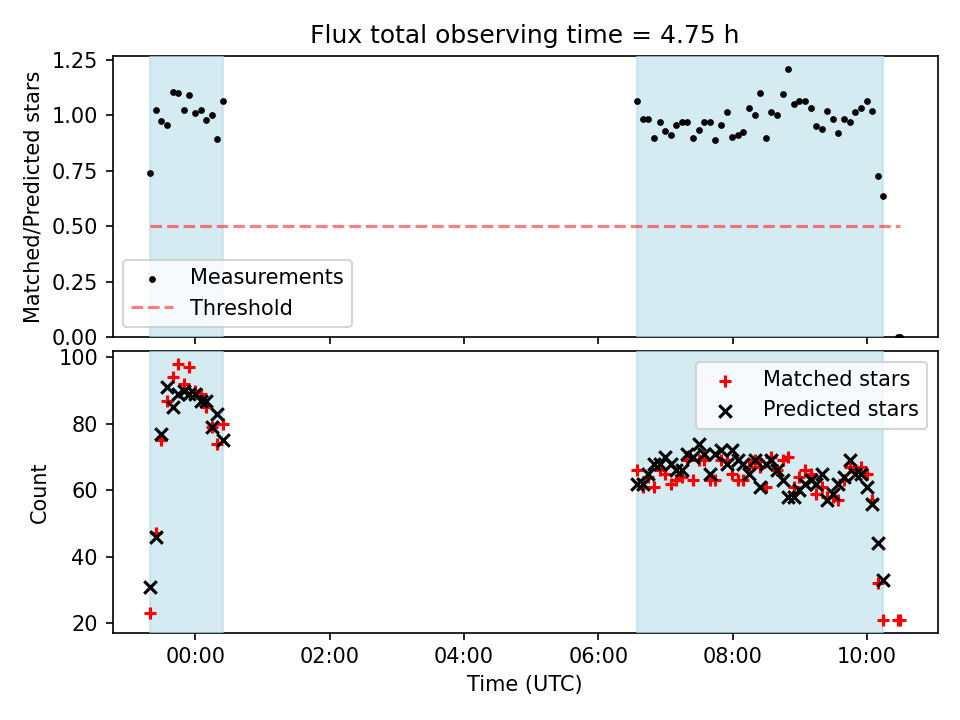 Flux total observing time = 4.75 h

Matched/Predicted stars

1.25
1.00
0.75
0.50
0.25
0.00

Measurements
Threshold

Count

100
80
60
40
20

Matched stars
Predicted stars

00:00
02:00
04:00
06:00
08:00
10:00

Time (UTC)